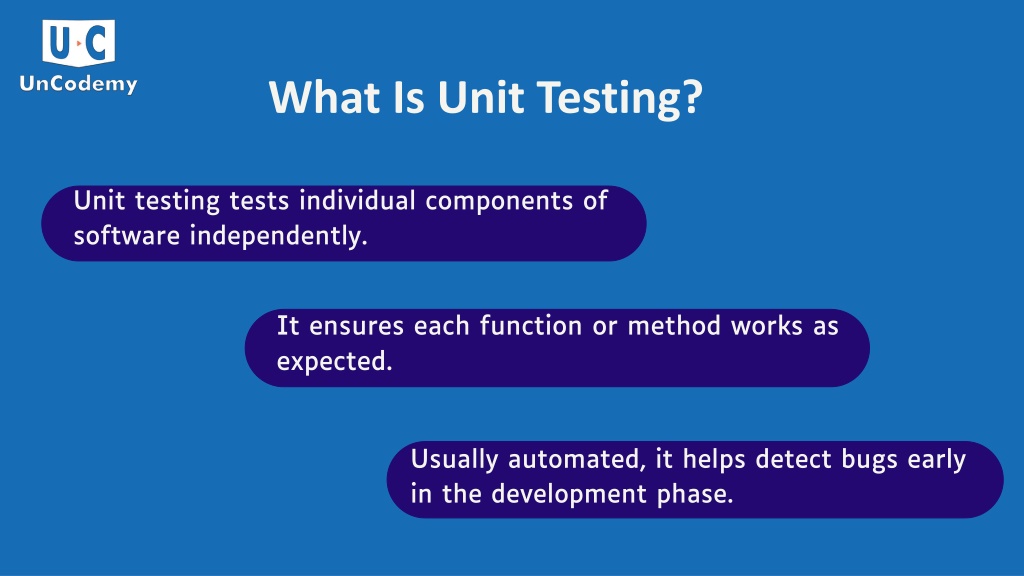 U C
UnCodemy

What Is Unit Testing?

Unit testing tests individual components of software independently.

It ensures each function or method works as expected.

Usually automated, it helps detect bugs early in the development phase.